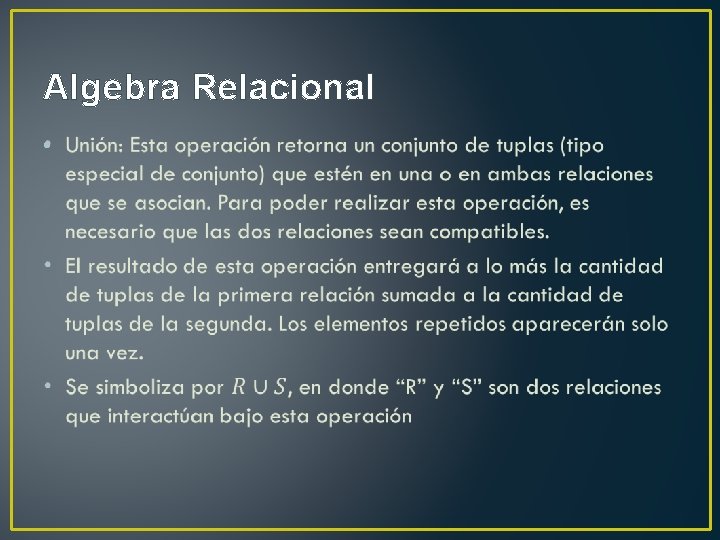 Algebra Relacional

• Unión: Esta operación retorna un conjunto de tuplas (tipo especial de conjunto) que estén en una o en ambas relaciones que se asocian. Para poder realizar esta operación, es necesario que las dos relaciones sean compatibles.

• El resultado de esta operación entregará a lo más la cantidad de tuplas de la primera relación sumada a la cantidad de tuplas de la segunda. Los elementos repetidos aparecerán solo una vez.

• Se simboliza por $R \cup S$, en donde “R” y “S” son dos relaciones que interactúan bajo esta operación